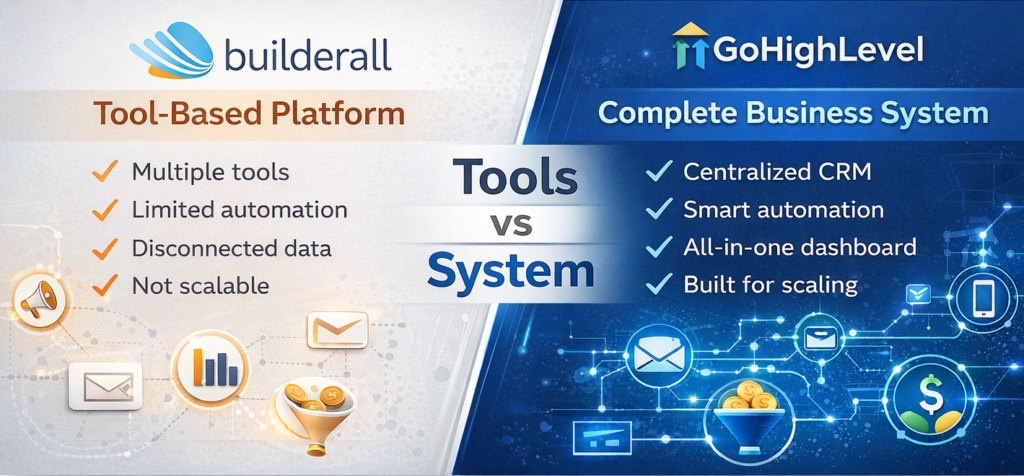 builderall

Tool-Based Platform

✓ Multiple tools
✓ Limited automation
✓ Disconnected data
✓ Not scalable

Tools
vs
System

GoHighLevel

Complete Business System

✓ Centralized CRM
✓ Smart automation
✓ All-in-one dashboard
✓ Built for scaling